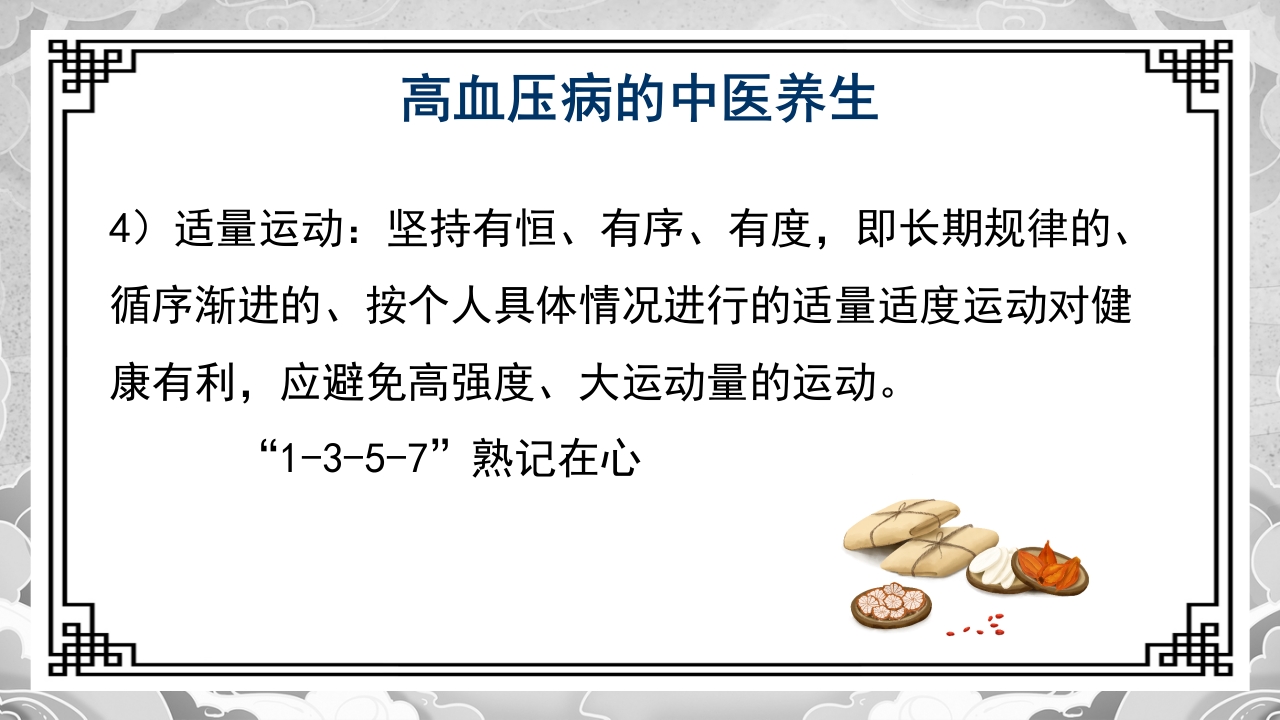 高血压病的中医养生

4）适量运动：坚持有恒、有序、有度，即长期规律的、循序渐进的、按个人具体情况进行的适量适度运动对健康有利，应避免高强度、大运动量的运动。

“1-3-5-7”熟记在心